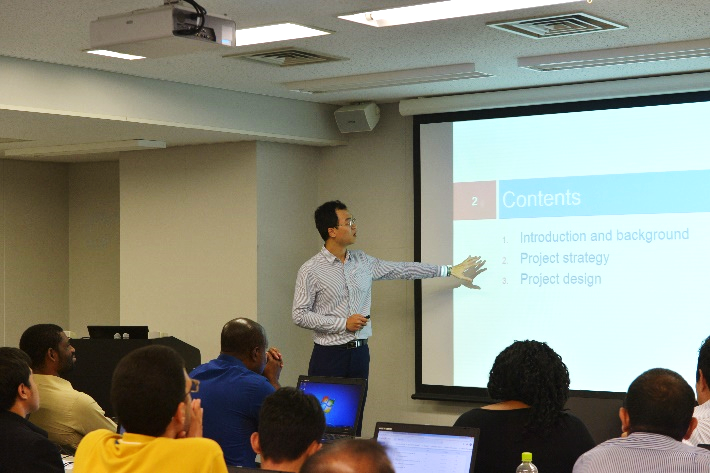 2 Contents

1. Introduction and background
2. Project strategy
3. Project design